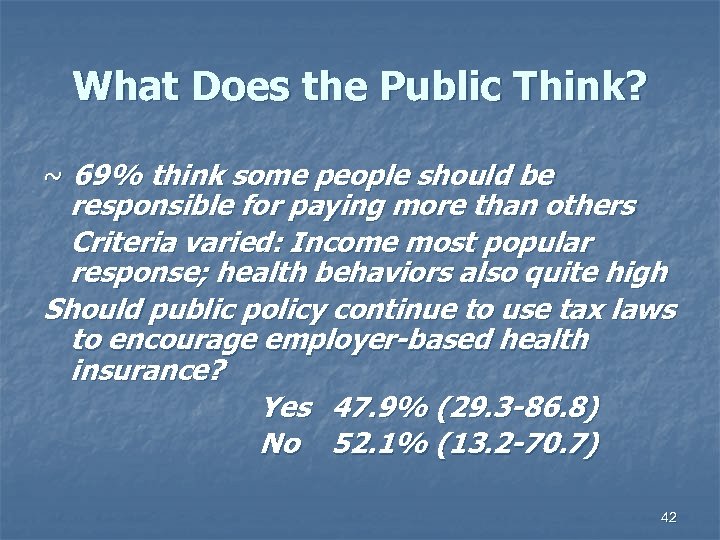 What Does the Public Think?

~ 69% think some people should be responsible for paying more than others

Criteria varied: Income most popular response; health behaviors also quite high

Should public policy continue to use tax laws to encourage employer-based health insurance?

Yes 47.9% (29.3-86.8)

No 52.1% (13.2-70.7)

42